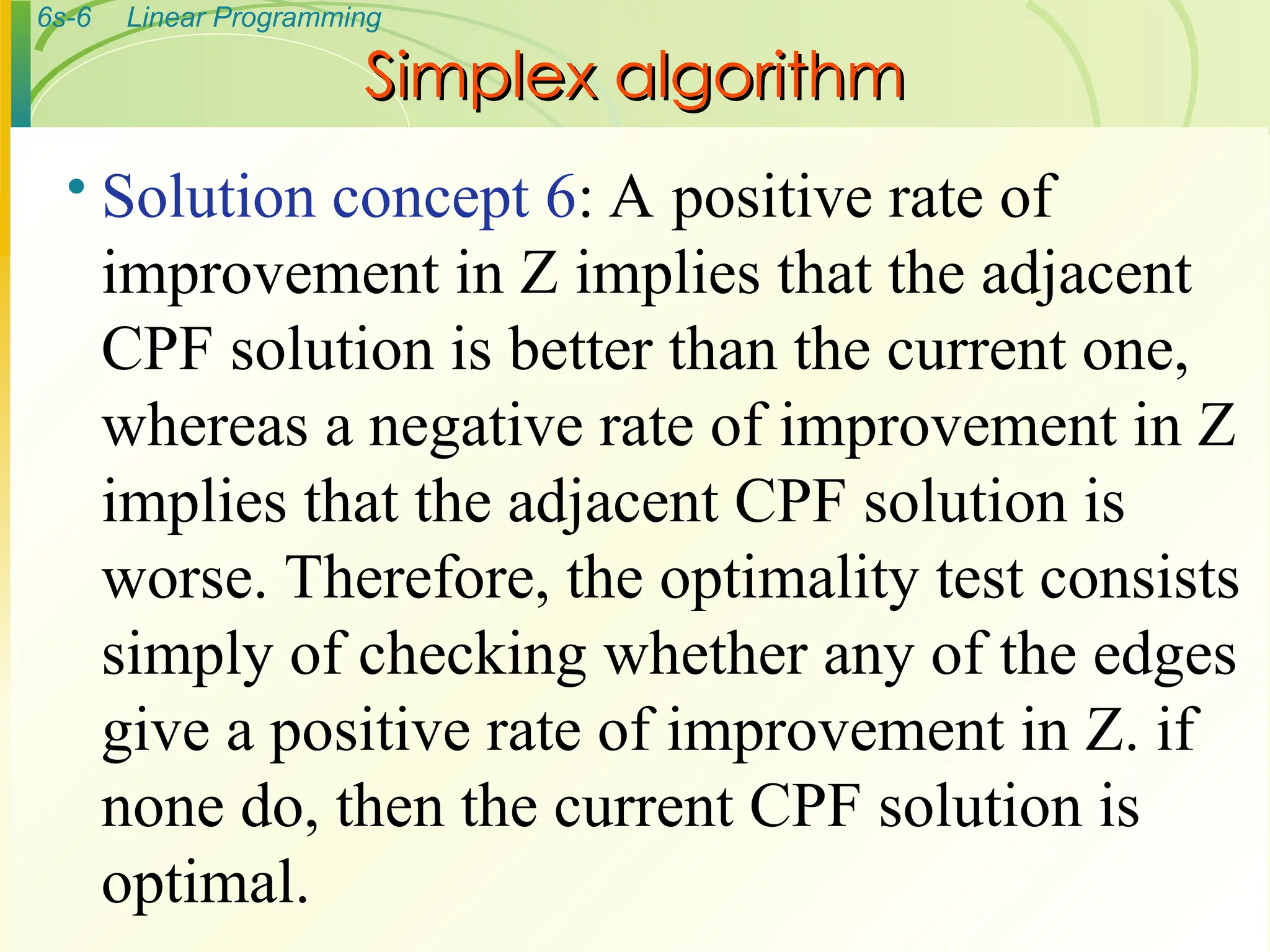 6s-6 Linear Programming

Simplex algorithm

• Solution concept 6: A positive rate of improvement in Z implies that the adjacent CPF solution is better than the current one, whereas a negative rate of improvement in Z implies that the adjacent CPF solution is worse. Therefore, the optimality test consists simply of checking whether any of the edges give a positive rate of improvement in Z. if none do, then the current CPF solution is optimal.